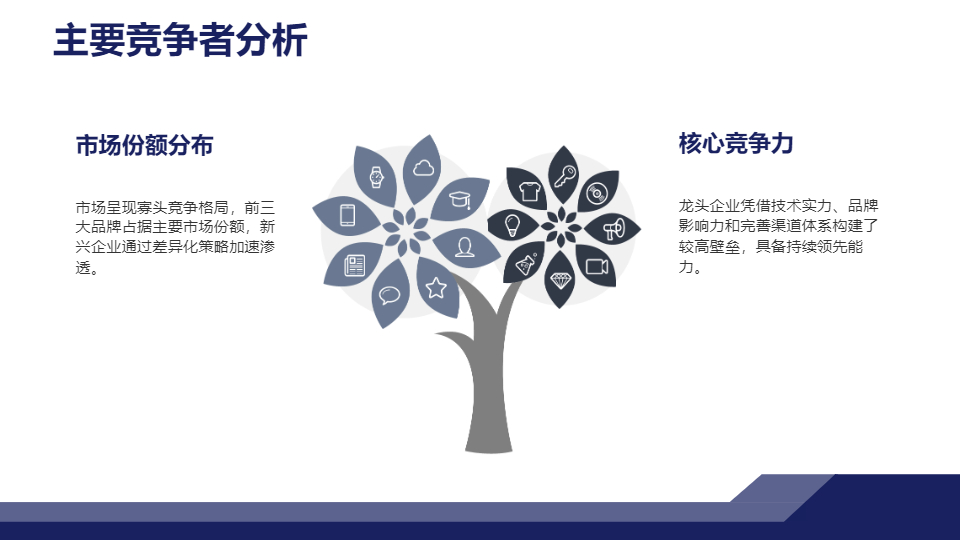 主要竞争者分析

市场份额分布

市场呈现寡头竞争格局，前三大品牌占据主要市场份额，新兴企业通过差异化策略加速渗透。

核心竞争力

龙头企业凭借技术实力、品牌影响力和完善渠道体系构建了较高壁垒，具备持续领先能力。